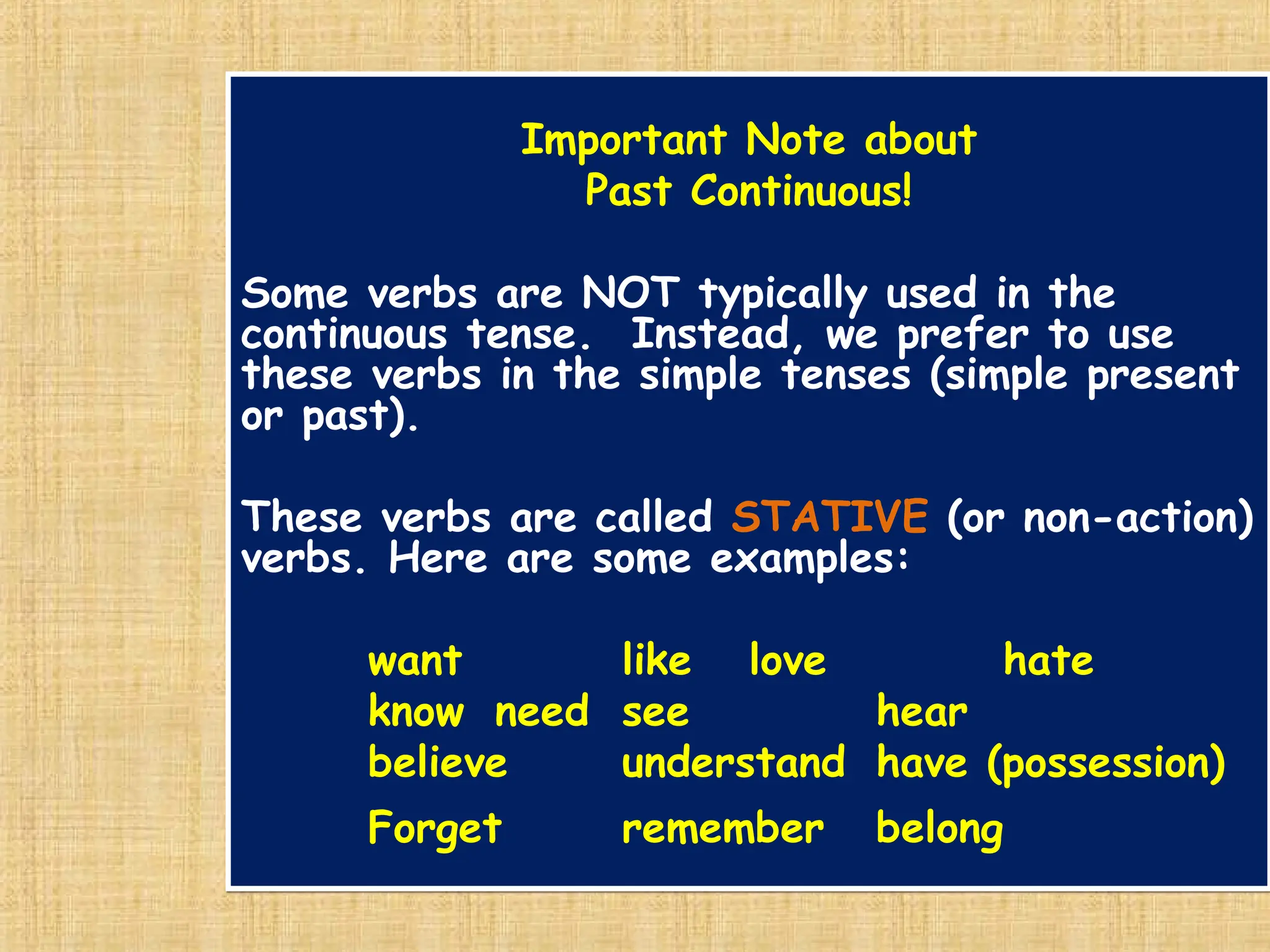 Important Note about
Past Continuous!

Some verbs are NOT typically used in the continuous tense. Instead, we prefer to use these verbs in the simple tenses (simple present or past).

These verbs are called STATIVE (or non-action) verbs. Here are some examples:

want like love hate
know need see hear
believe understand have (possession)
Forget remember belong